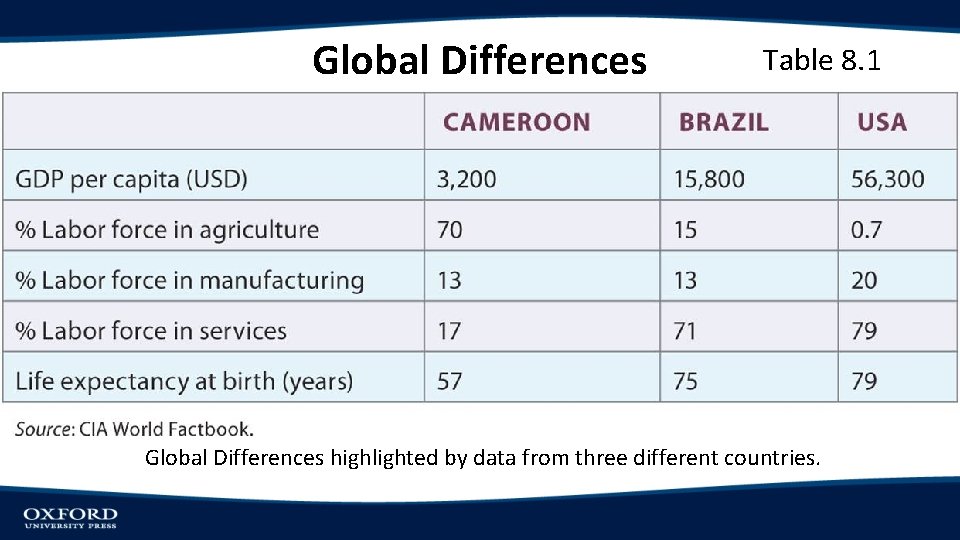 Global Differences

Table 8.1

| | CAMEROON | BRAZIL | USA |
|---|---|---|---|
| GDP per capita (USD) | 3,200 | 15,800 | 56,300 |
| % Labor force in agriculture | 70 | 15 | 0.7 |
| % Labor force in manufacturing | 13 | 13 | 20 |
| % Labor force in services | 17 | 71 | 79 |
| Life expectancy at birth (years) | 57 | 75 | 79 |

Source: CIA World Factbook.

Global Differences highlighted by data from three different countries.

OXFORD
UNIVERSITY PRESS